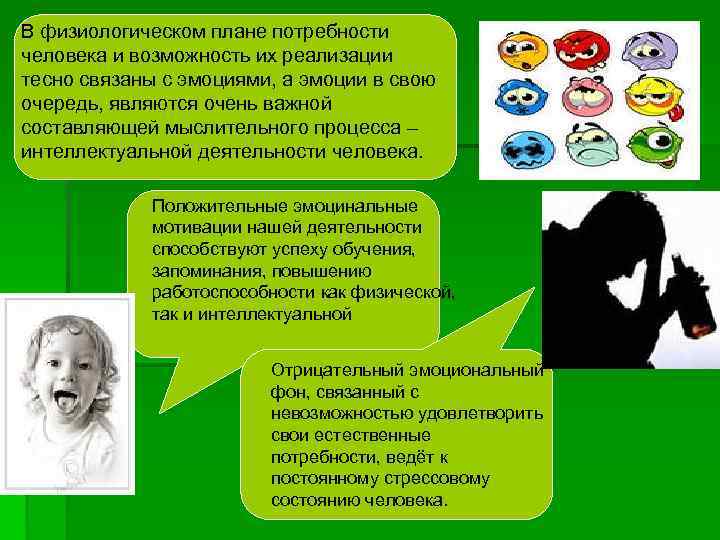 В физиологическом плане потребности человека и возможность их реализации тесно связаны с эмоциями, а эмоции в свою очередь, являются очень важной составляющей мыслительного процесса – интеллектуальной деятельности человека.

Положительные эмоцинальные мотивации нашей деятельности способствуют успеху обучения, запоминания, повышению работоспособности как физической, так и интеллектуальной

Отрицательный эмоциональный фон, связанный с невозможностью удовлетворить свои естественные потребности, ведёт к постоянному стрессовому состоянию человека.